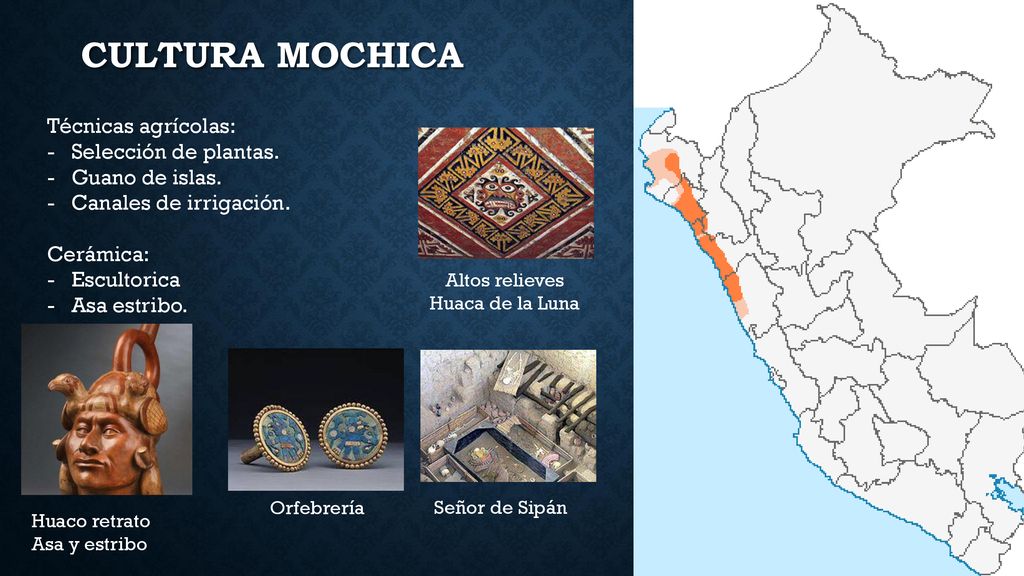 CULTURA MOCHICA

Técnicas agrícolas:
- Selección de plantas.
- Guano de islas.
- Canales de irrigación.

Cerámica:
- Escultorica
- Asa estribo.

Altos relieves
Huaca de la Luna

Huaco retrato
Asa y estribo

Orfebrería

Señor de Sipán